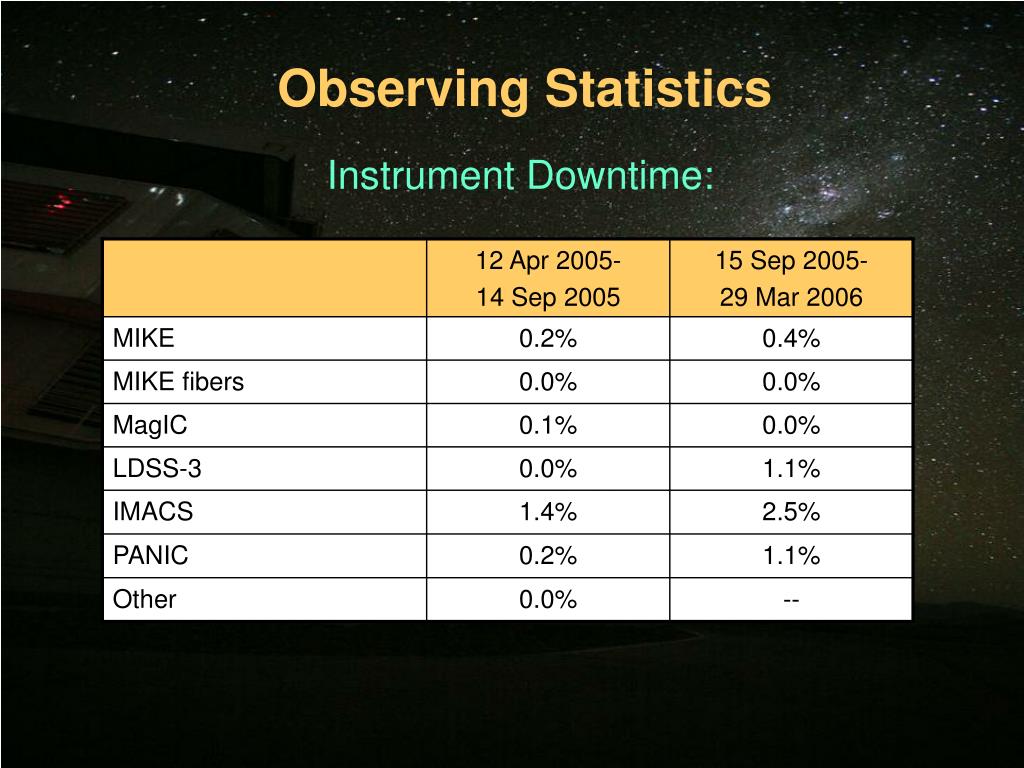 Observing Statistics

Instrument Downtime:

| | 12 Apr 2005- 14 Sep 2005 | 15 Sep 2005- 29 Mar 2006 |
|---|---|---|
| MIKE | 0.2% | 0.4% |
| MIKE fibers | 0.0% | 0.0% |
| MagIC | 0.1% | 0.0% |
| LDSS-3 | 0.0% | 1.1% |
| IMACS | 1.4% | 2.5% |
| PANIC | 0.2% | 1.1% |
| Other | 0.0% | -- |